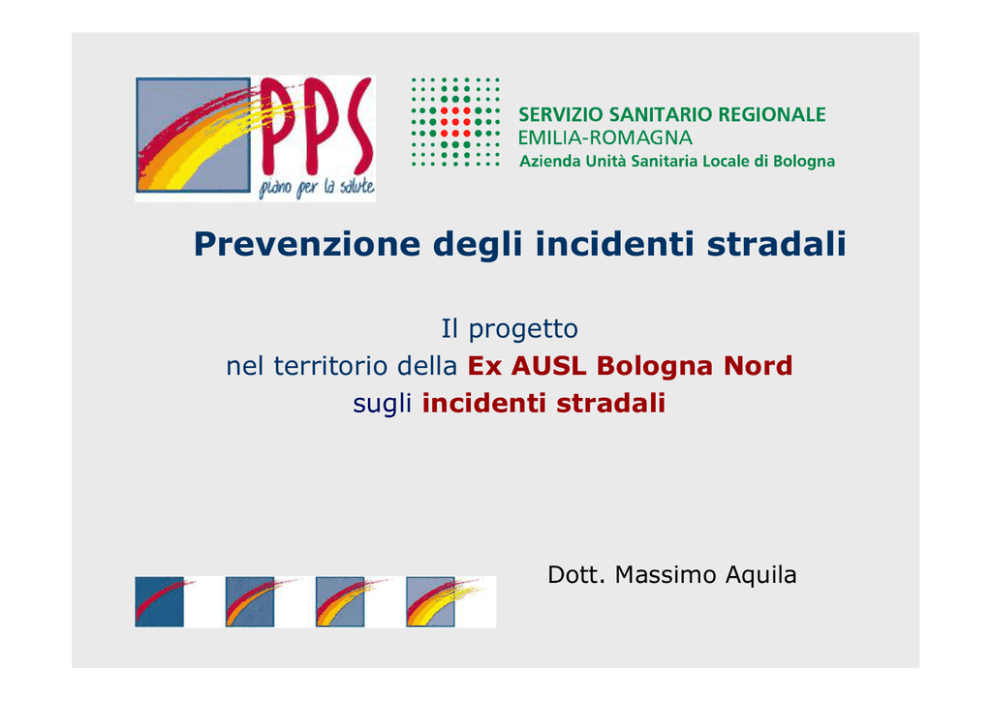 PPS
piano per la salute

SERVIZIO SANITARIO REGIONALE
EMILIA-ROMAGNA
Azienda Unità Sanitaria Locale di Bologna

Prevenzione degli incidenti stradali

Il progetto
nel territorio della Ex AUSL Bologna Nord
sugli incidenti stradali

Dott. Massimo Aquila